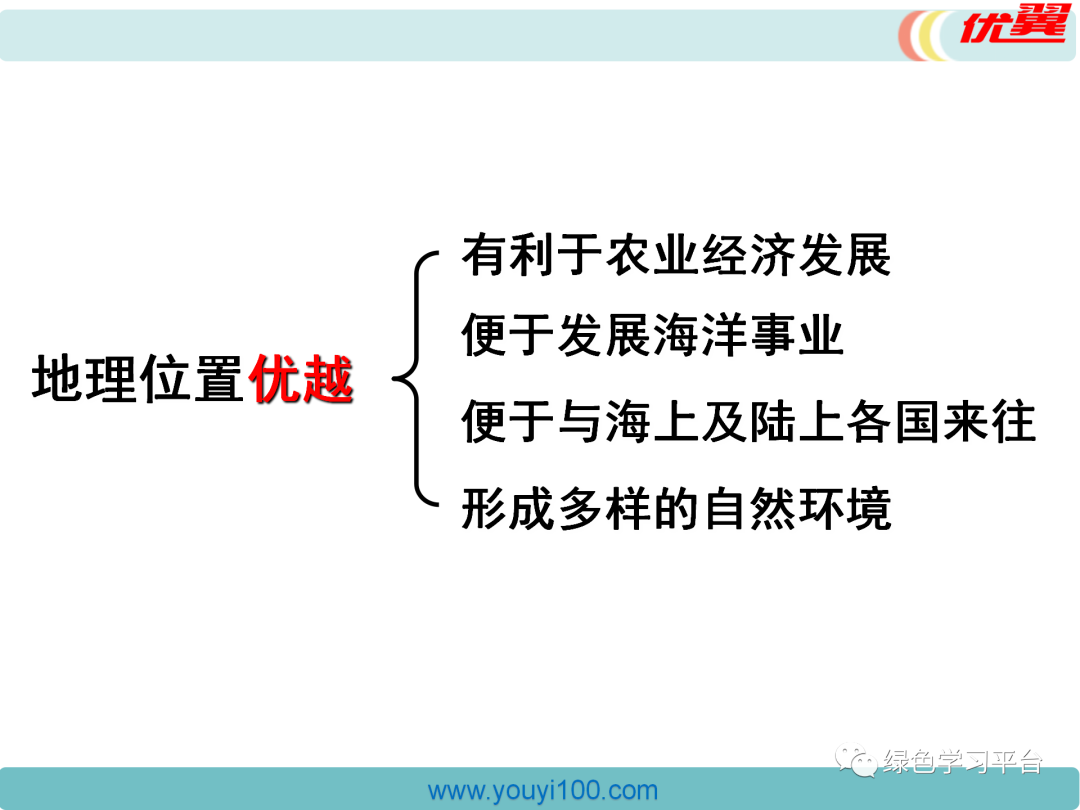 优翼

地理位置优越

有利于农业经济发展
便于发展海洋事业
便于与海上及陆上各国来往
形成多样的自然环境

绿色学习平台

www.youyi100.com